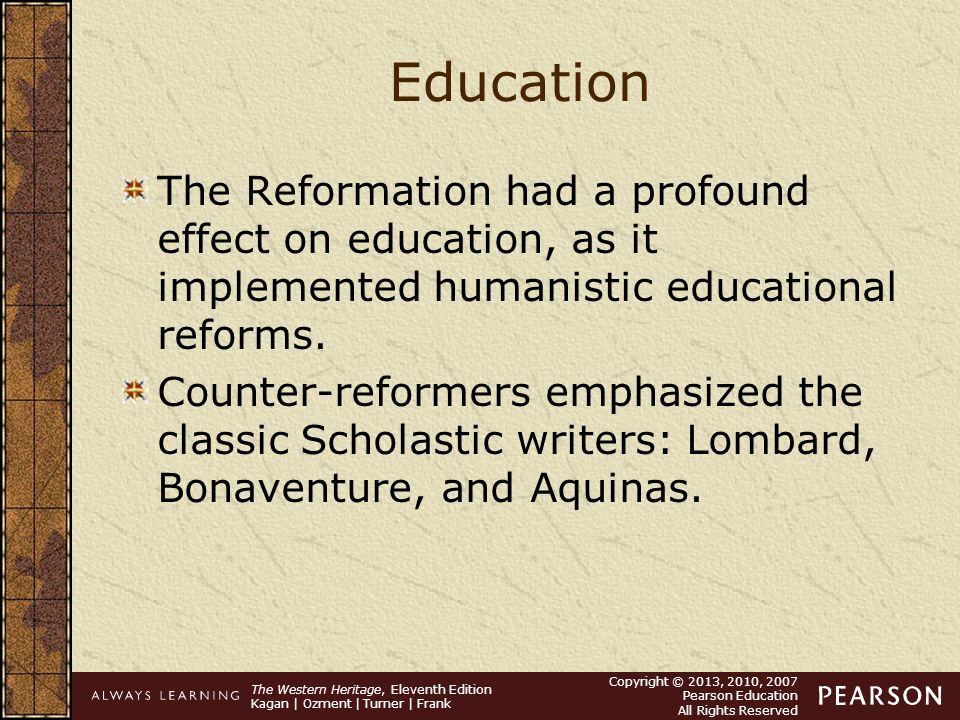 Education

The Reformation had a profound effect on education, as it implemented humanistic educational reforms.

Counter-reformers emphasized the classic Scholastic writers: Lombard, Bonaventure, and Aquinas.

ALWAYS LEARNING

The Western Heritage, Eleventh Edition
Kagan | Ozment | Turner | Frank

Copyright © 2013, 2010, 2007
Pearson Education
All Rights Reserved

PEARSON